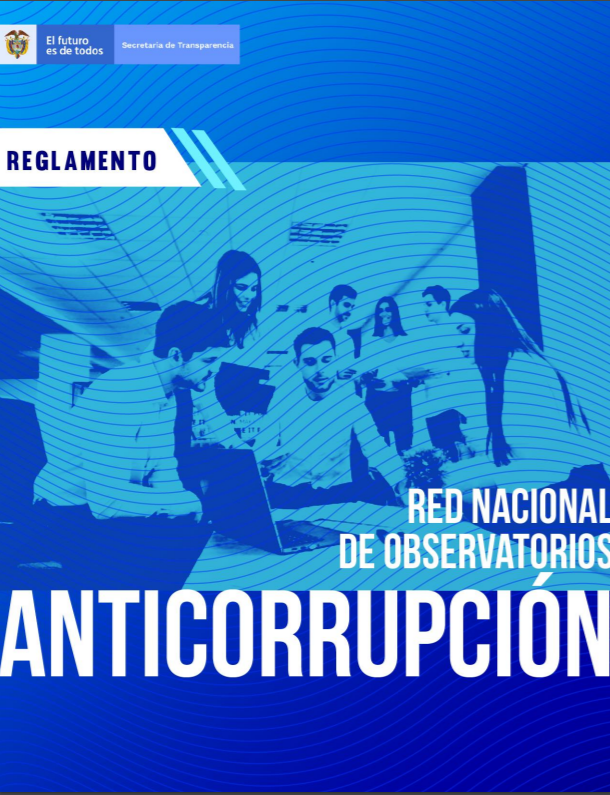 El futuro es de todos

Secretaría de Transparencia

REGLAMENTO

RED NACIONAL DE OBSERVATORIOS

ANTICORRUPCIÓN